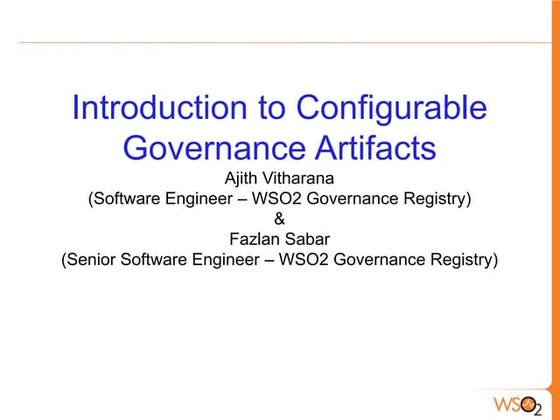 Introduction to Configurable Governance Artifacts

Ajith Vitharana
(Software Engineer – WSO2 Governance Registry)
&
Fazlan Sabar
(Senior Software Engineer – WSO2 Governance Registry)

WSO2